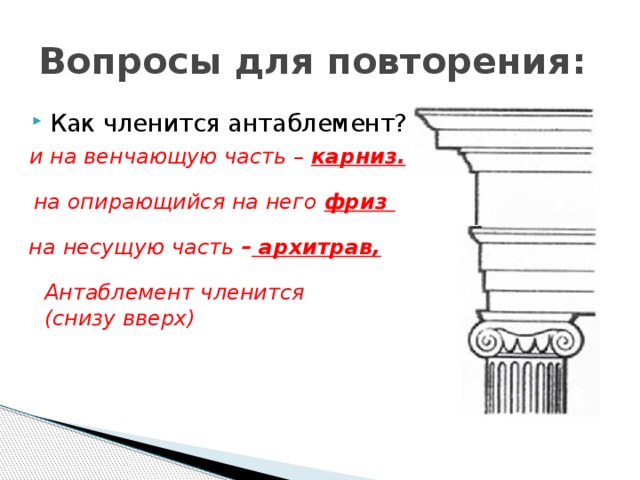 Вопросы для повторения:

Как членится антаблемент?

и на венчающую часть – карниз.

на опирающийся на него фриз

на несущую часть – архитрав,

Антаблемент членится (снизу вверх)